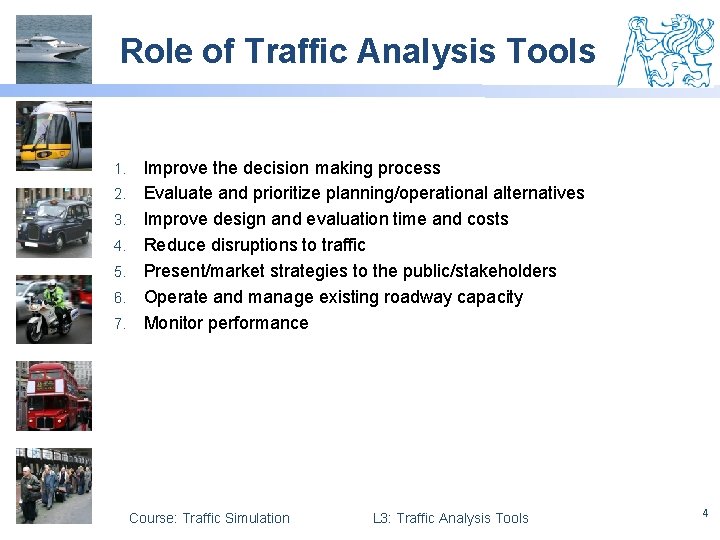 Role of Traffic Analysis Tools

1. Improve the decision making process
2. Evaluate and prioritize planning/operational alternatives
3. Improve design and evaluation time and costs
4. Reduce disruptions to traffic
5. Present/market strategies to the public/stakeholders
6. Operate and manage existing roadway capacity
7. Monitor performance

Course: Traffic Simulation

L3: Traffic Analysis Tools

4